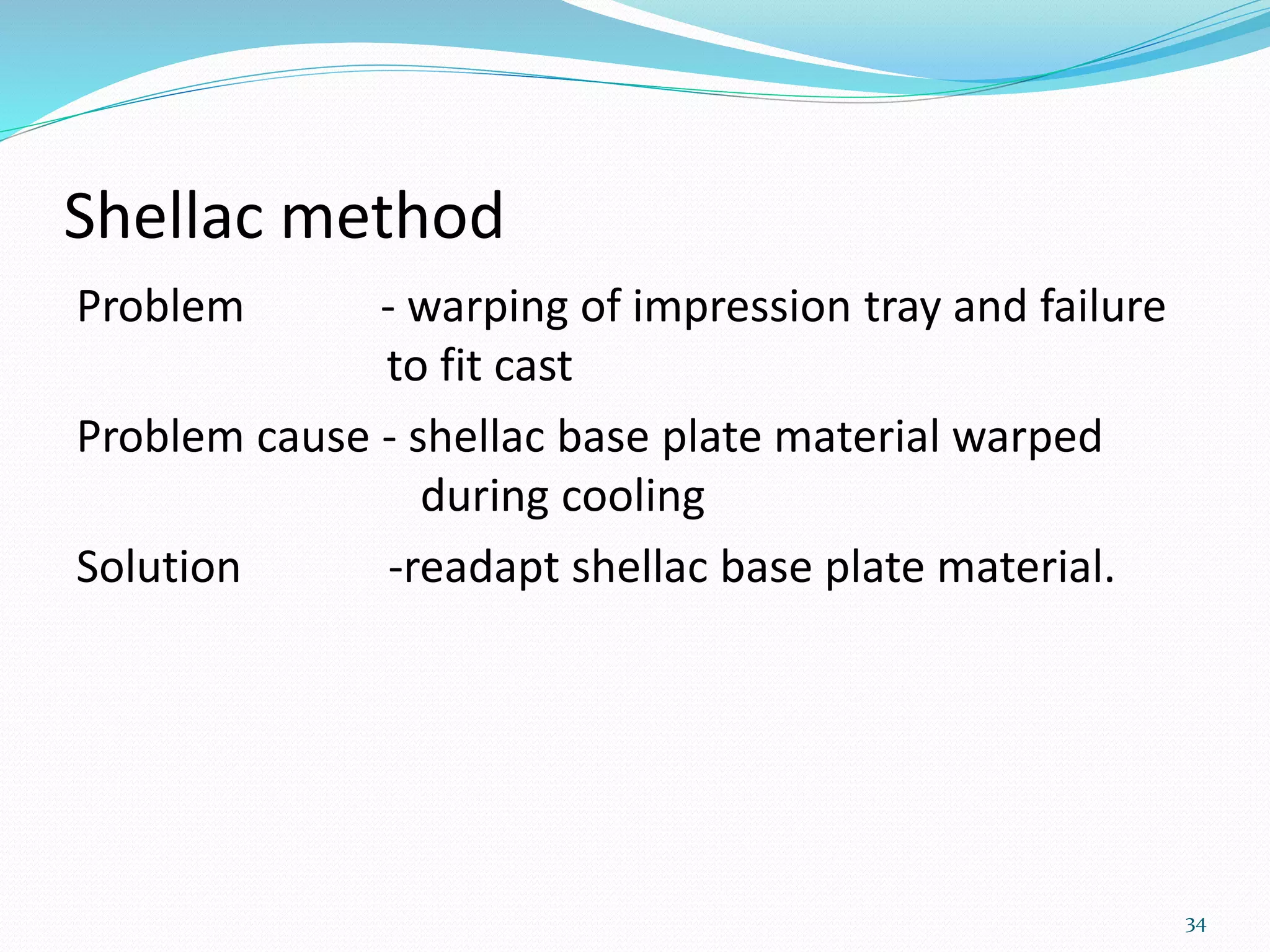 Shellac method

Problem - warping of impression tray and failure to fit cast

Problem cause - shellac base plate material warped during cooling

Solution -readapt shellac base plate material.

34